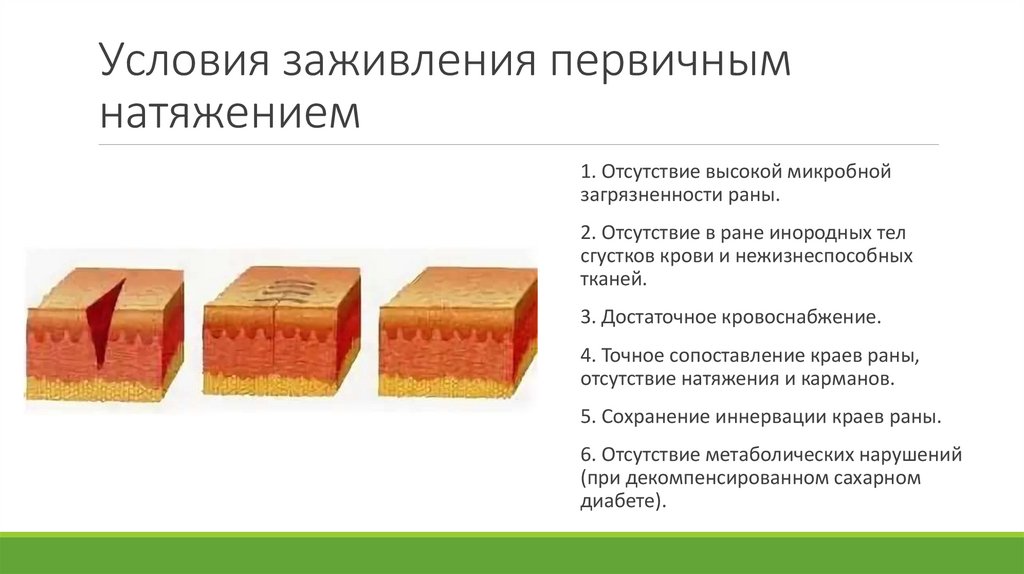 Условия заживления первичным натяжением

1. Отсутствие высокой микробной загрязненности раны.

2. Отсутствие в ране инородных тел сгустков крови и нежизнеспособных тканей.

3. Достаточное кровоснабжение.

4. Точное сопоставление краев раны, отсутствие натяжения и карманов.

5. Сохранение иннервации краев раны.

6. Отсутствие метаболических нарушений (при декомпенсированном сахарном диабете).